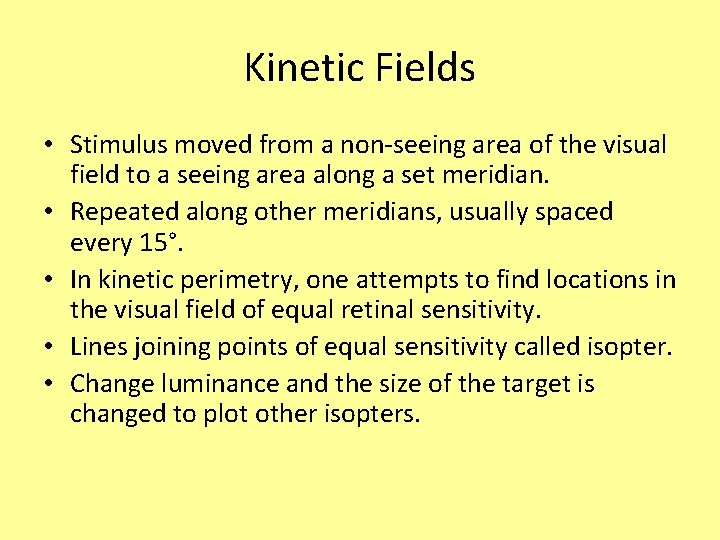 Kinetic Fields

• Stimulus moved from a non-seeing area of the visual field to a seeing area along a set meridian.
• Repeated along other meridians, usually spaced every 15°.
• In kinetic perimetry, one attempts to find locations in the visual field of equal retinal sensitivity.
• Lines joining points of equal sensitivity called isopter.
• Change luminance and the size of the target is changed to plot other isopters.